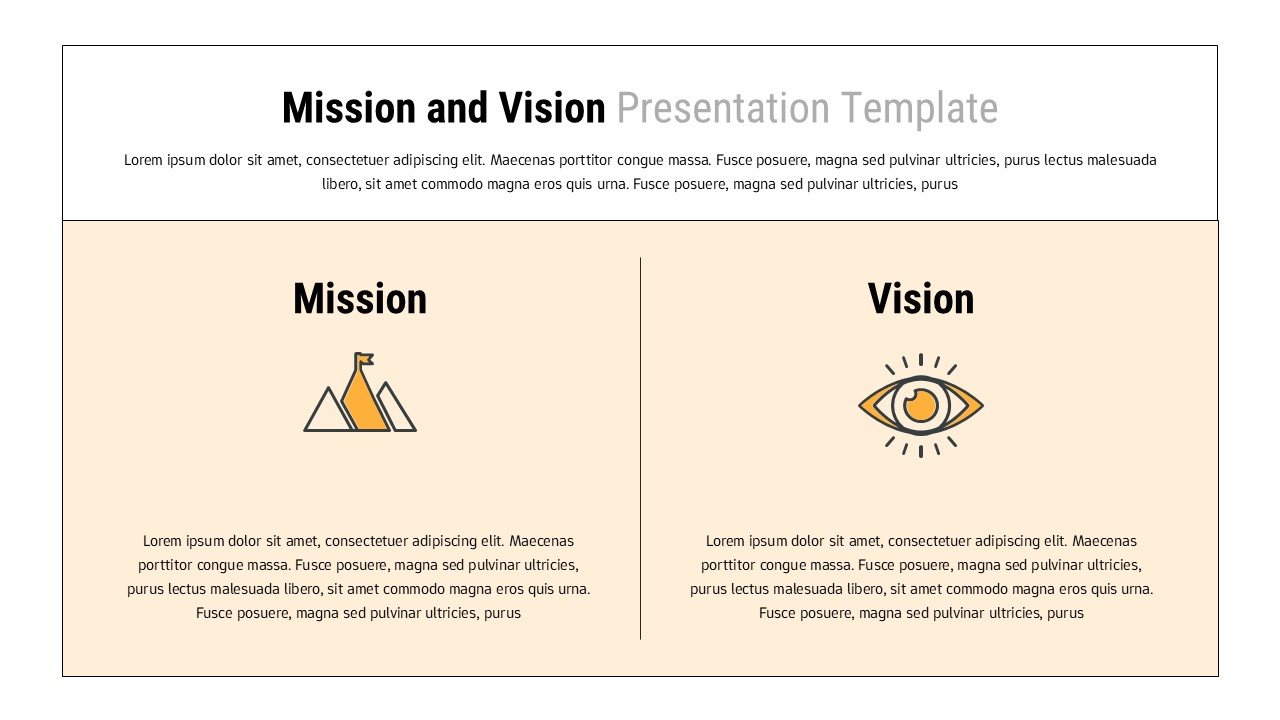 Mission and Vision Presentation Template

Lorem ipsum dolor sit amet, consectetuer adipiscing elit. Maecenas porttitor congue massa. Fusce posuere, magna sed pulvinar ultricies, purus lectus malesuada libero, sit amet commodo magna eros quis urna. Fusce posuere, magna sed pulvinar ultricies, purus

Mission

Lorem ipsum dolor sit amet, consectetuer adipiscing elit. Maecenas porttitor congue massa. Fusce posuere, magna sed pulvinar ultricies, purus lectus malesuada libero, sit amet commodo magna eros quis urna. Fusce posuere, magna sed pulvinar ultricies, purus

Vision

Lorem ipsum dolor sit amet, consectetuer adipiscing elit. Maecenas porttitor congue massa. Fusce posuere, magna sed pulvinar ultricies, purus lectus malesuada libero, sit amet commodo magna eros quis urna. Fusce posuere, magna sed pulvinar ultricies, purus